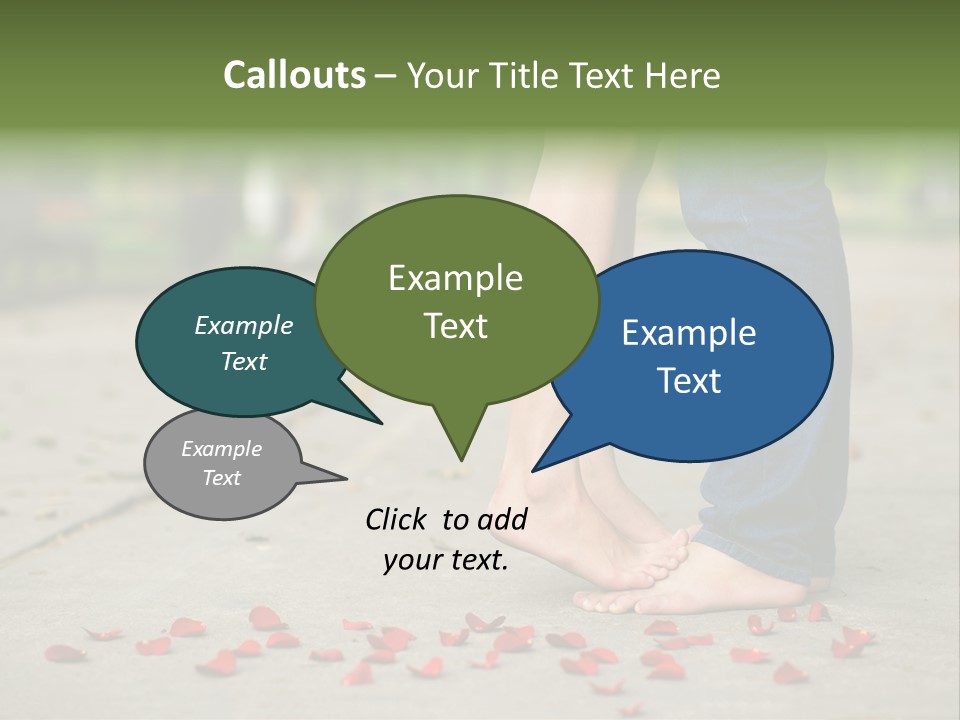 Callouts – Your Title Text Here

Example Text

Example Text

Example Text

Example Text

Click to add your text.